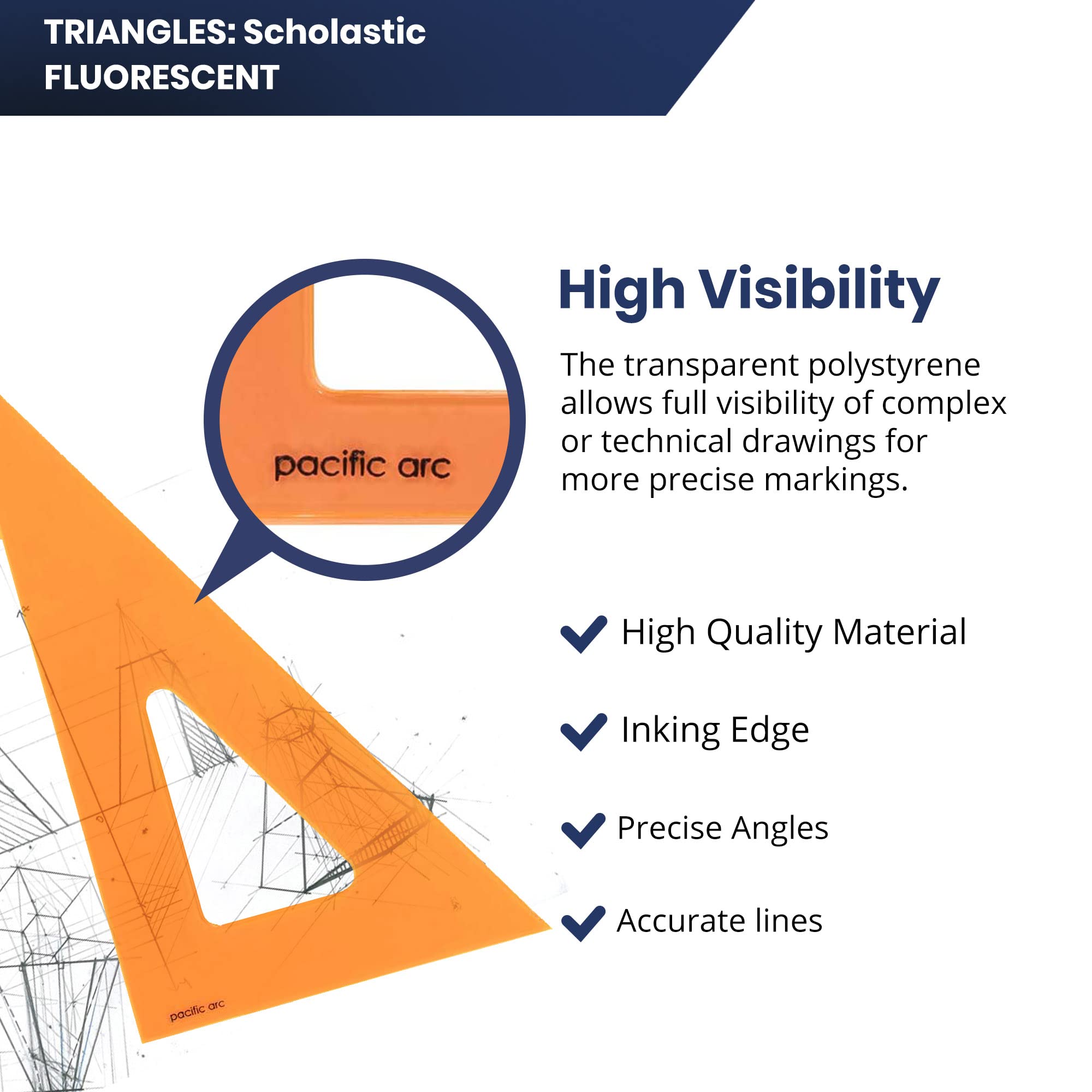 TRIANGLES: Scholastic FLUORESCENT

pacific arc

High Visibility

The transparent polystyrene allows full visibility of complex or technical drawings for more precise markings.

High Quality Material

Inking Edge

Precise Angles

Accurate lines

pacific arc